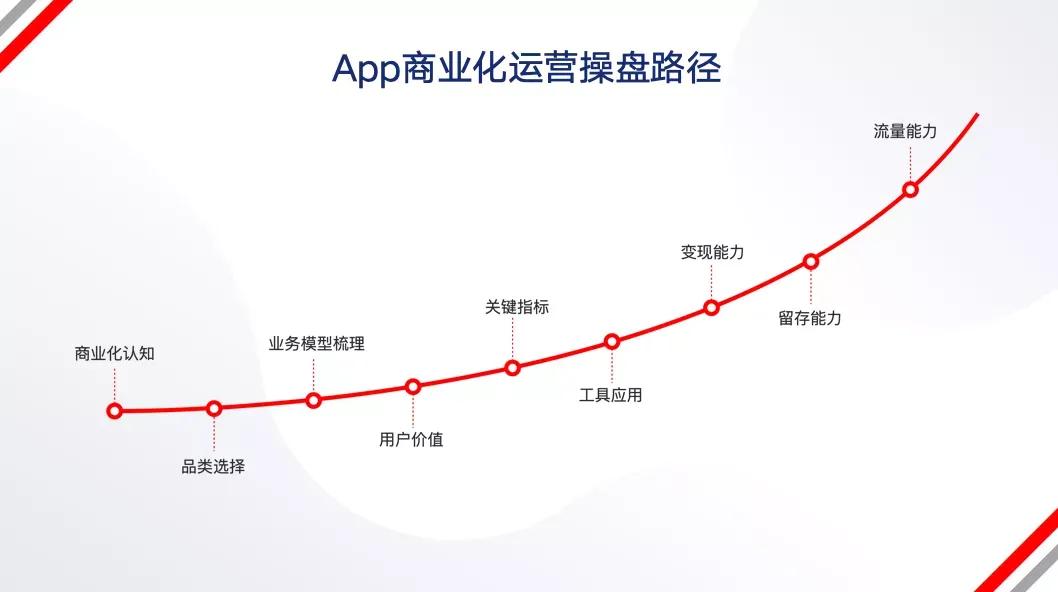 App商业化运营操盘路径

商业化认知
品类选择
业务模型梳理
用户价值
关键指标
工具应用
变现能力
留存能力
流量能力